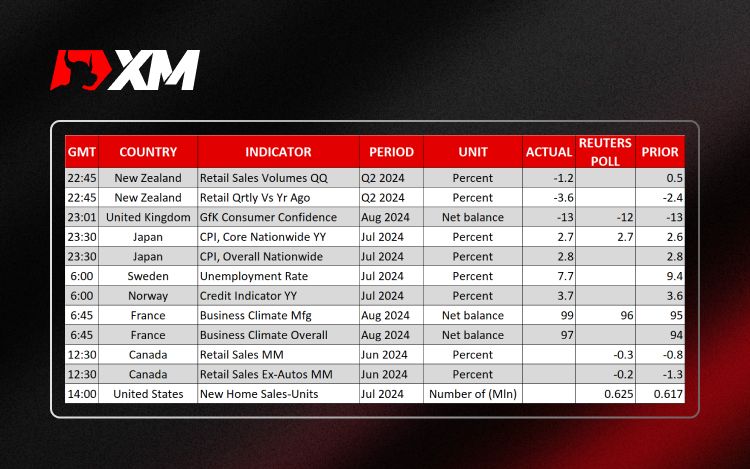 XM

| GMT | COUNTRY | INDICATOR | PERIOD | UNIT | ACTUAL | REUTERS POLL | PRIOR |
|---|---|---|---|---|---|---|---|
| 22:45 | New Zealand | Retail Sales Volumes QQ | Q2 2024 | Percent | -1.2 | | 0.5 |
| 22:45 | New Zealand | Retail Qrtly Vs Yr Ago | Q2 2024 | Percent | -3.6 | | -2.4 |
| 23:01 | United Kingdom | GfK Consumer Confidence | Aug 2024 | Net balance | -13 | -12 | -13 |
| 23:30 | Japan | CPI, Core Nationwide YY | Jul 2024 | Percent | 2.7 | 2.7 | 2.6 |
| 23:30 | Japan | CPI, Overall Nationwide | Jul 2024 | Percent | 2.8 | | 2.8 |
| 6:00 | Sweden | Unemployment Rate | Jul 2024 | Percent | 7.7 | | 9.4 |
| 6:00 | Norway | Credit Indicator YY | Jul 2024 | Percent | 3.7 | | 3.6 |
| 6:45 | France | Business Climate Mfg | Aug 2024 | Net balance | 99 | 96 | 95 |
| 6:45 | France | Business Climate Overall | Aug 2024 | Net balance | 97 | | 94 |
| 12:30 | Canada | Retail Sales MM | Jun 2024 | Percent | | -0.3 | -0.8 |
| 12:30 | Canada | Retail Sales Ex-Autos MM | Jun 2024 | Percent | | -0.2 | -1.3 |
| 14:00 | United States | New Home Sales-Units | Jul 2024 | Number of (Mln) | | 0.625 | 0.617 |